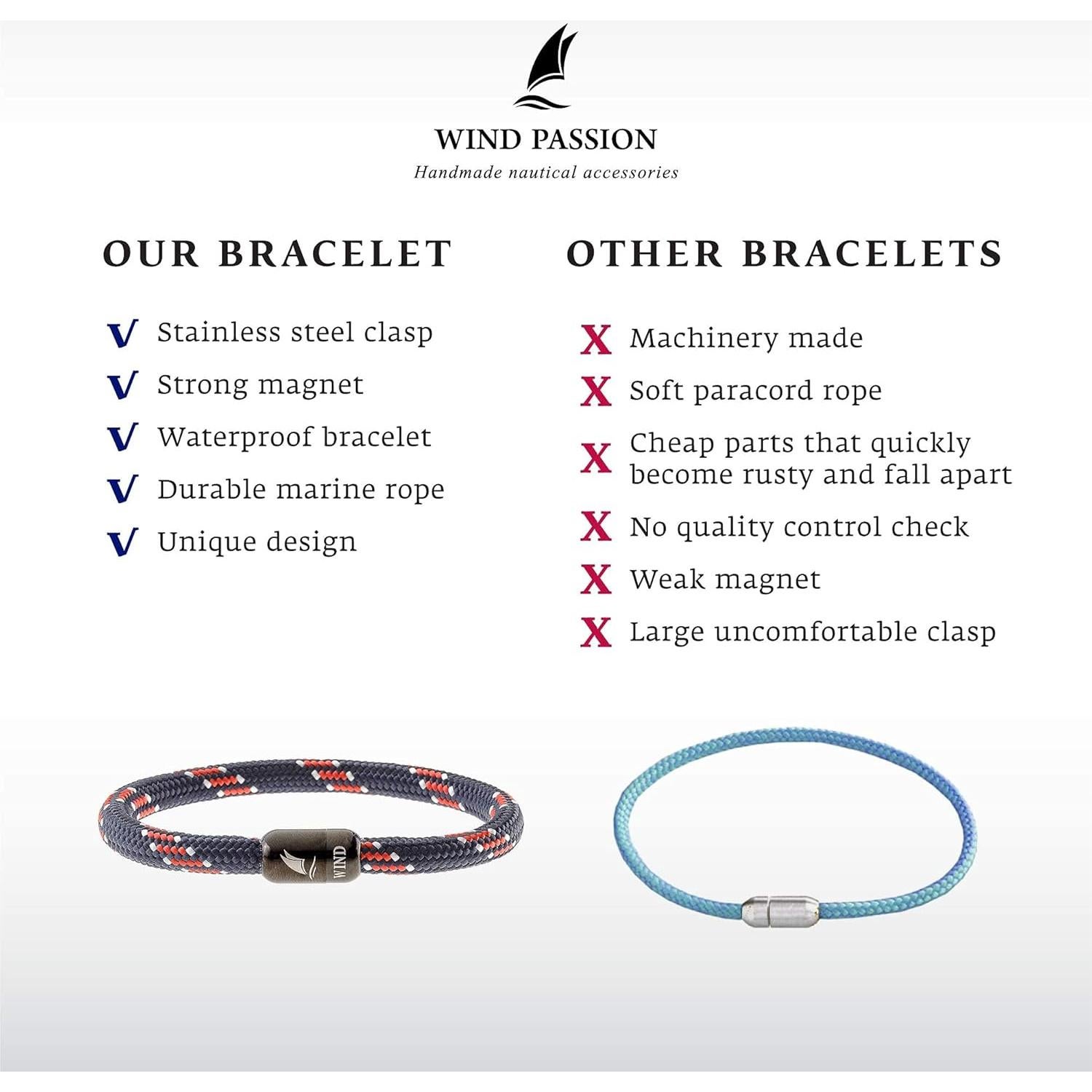 WIND PASSION
Handmade nautical accessories

OUR BRACELET

V Stainless steel clasp
V Strong magnet
V Waterproof bracelet
V Durable marine rope
V Unique design

OTHER BRACELETS

X Machinery made
X Soft paracord rope
X Cheap parts that quickly become rusty and fall apart
X No quality control check
X Weak magnet
X Large uncomfortable clasp

WIND